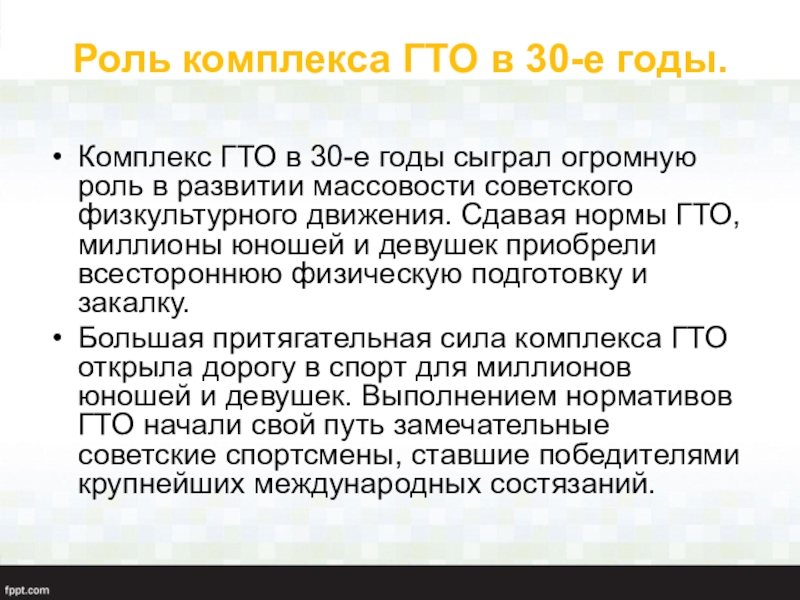 Роль комплекса ГТО в 30-е годы.

• Комплекс ГТО в 30-е годы сыграл огромную роль в развитии массовости советского физкультурного движения. Сдавая нормы ГТО, миллионы юношей и девушек приобрели всестороннюю физическую подготовку и закалку.

• Большая притягательная сила комплекса ГТО открыла дорогу в спорт для миллионов юношей и девушек. Выполнением нормативов ГТО начали свой путь замечательные советские спортсмены, ставшие победителями крупнейших международных состязаний.

fppt.com